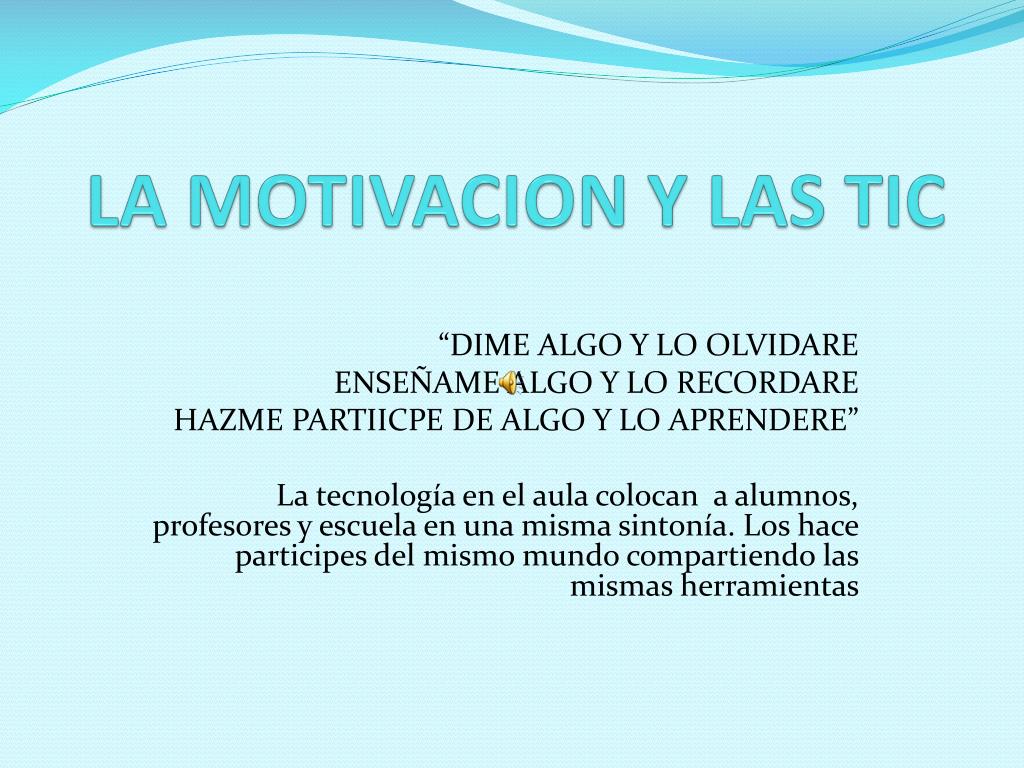 LA MOTIVACION Y LAS TIC

“DIME ALGO Y LO OLVIDARE
ENSEÑAME ALGO Y LO RECORDARE
HAZME PARTIICPE DE ALGO Y LO APRENDERE”

La tecnología en el aula colocan a alumnos, profesores y escuela en una misma sintonía. Los hace participes del mismo mundo compartiendo las mismas herramientas